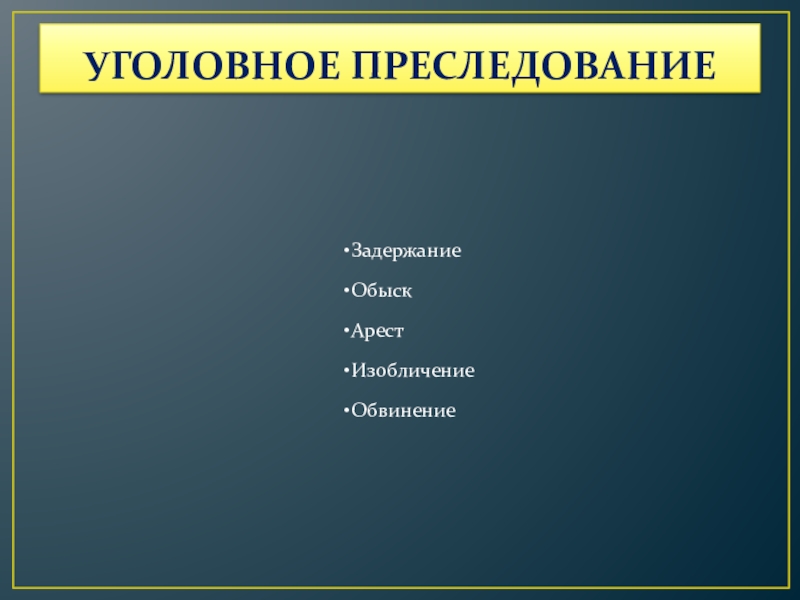 УГОЛОВНОЕ ПРЕСЛЕДОВАНИЕ

•Задержание
•Обыск
•Арест
•Изобличение
•Обвинение